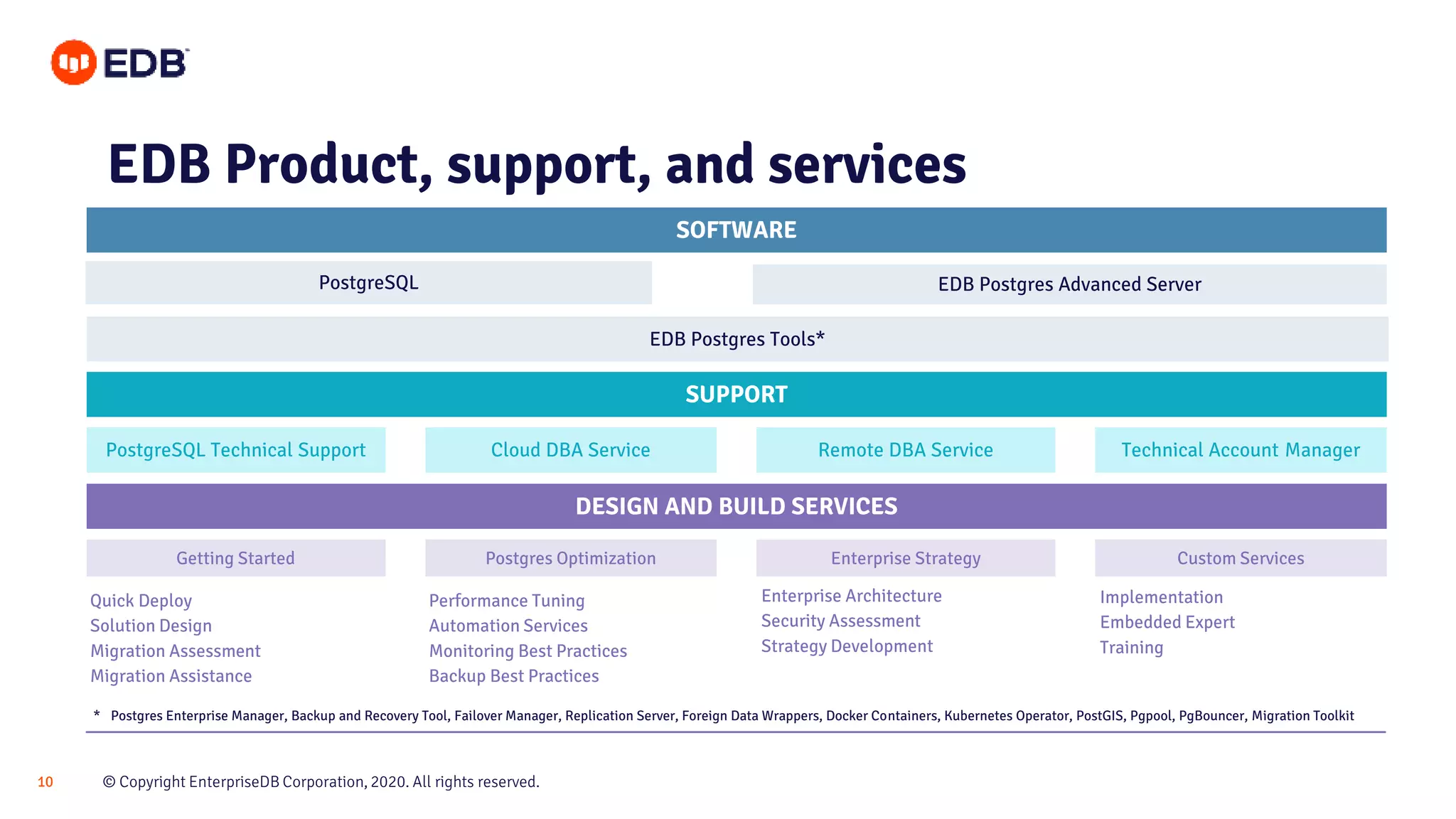 EDB

EDB Product, support, and services

SOFTWARE

PostgreSQL

EDB Postgres Advanced Server

EDB Postgres Tools*

SUPPORT

PostgreSQL Technical Support

Cloud DBA Service

Remote DBA Service

Technical Account Manager

DESIGN AND BUILD SERVICES

Getting Started

Quick Deploy
Solution Design
Migration Assessment
Migration Assistance

Postgres Optimization

Performance Tuning
Automation Services
Monitoring Best Practices
Backup Best Practices

Enterprise Strategy

Enterprise Architecture
Security Assessment
Strategy Development

Custom Services

Implementation
Embedded Expert
Training

* Postgres Enterprise Manager, Backup and Recovery Tool, Failover Manager, Replication Server, Foreign Data Wrappers, Docker Containers, Kubernetes Operator, PostGIS, Pgpool, PgBouncer, Migration Toolkit

10

© Copyright EnterpriseDB Corporation, 2020. All rights reserved.